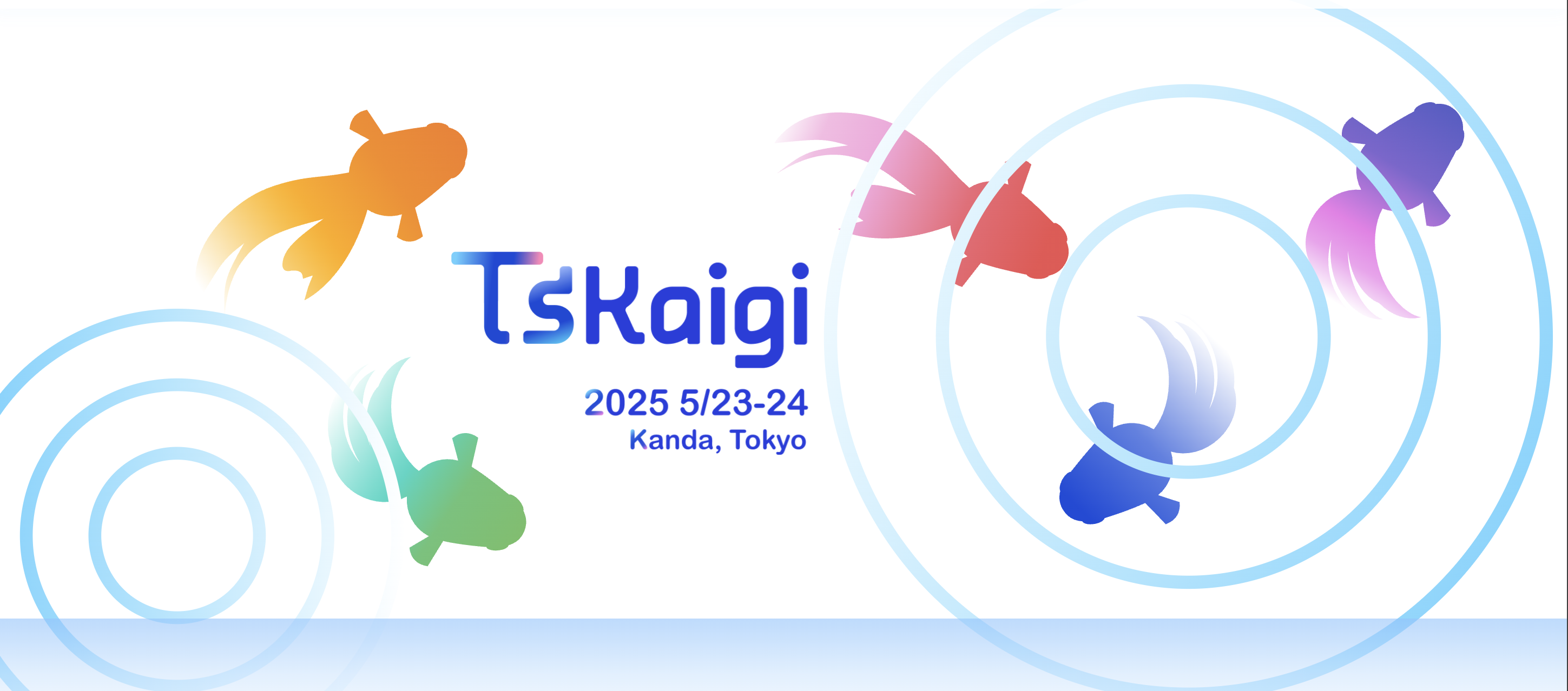 TSKaigi

2025 5/23-24
Kanda, Tokyo